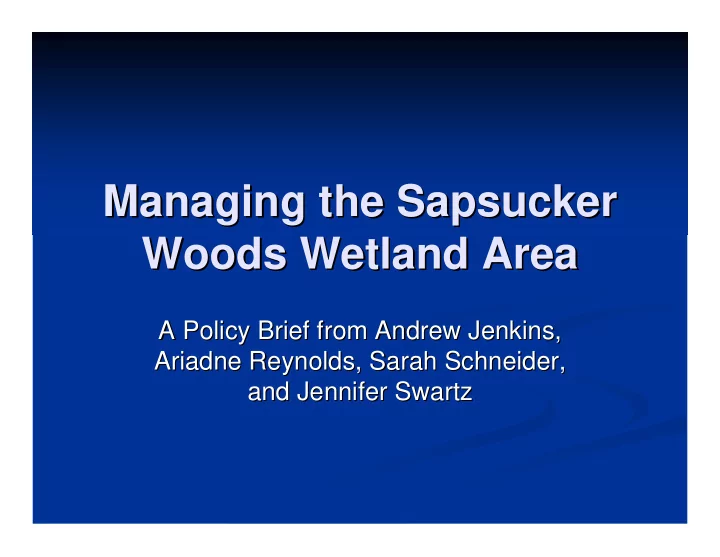 Managing the Sapsucker Woods Wetland Area

A Policy Brief from Andrew Jenkins, Ariadne Reynolds, Sarah Schneider, and Jennifer Swartz